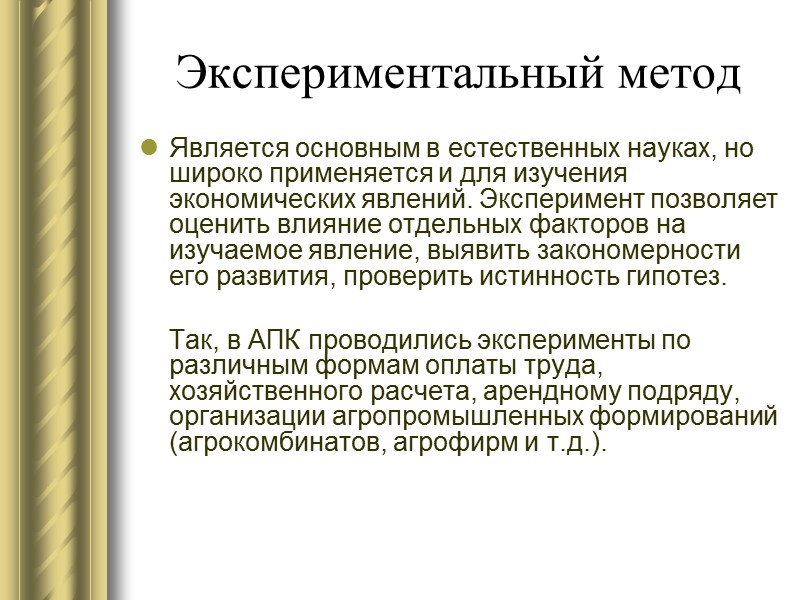 Экспериментальный метод

Является основным в естественных науках, но широко применяется и для изучения экономических явлений. Эксперимент позволяет оценить влияние отдельных факторов на изучаемое явление, выявить закономерности его развития, проверить истинность гипотез.

Так, в АПК проводились эксперименты по различным формам оплаты труда, хозяйственного расчета, арендному подряду, организации агропромышленных формирований (агрокомбинатов, агрофирм и т.д.).